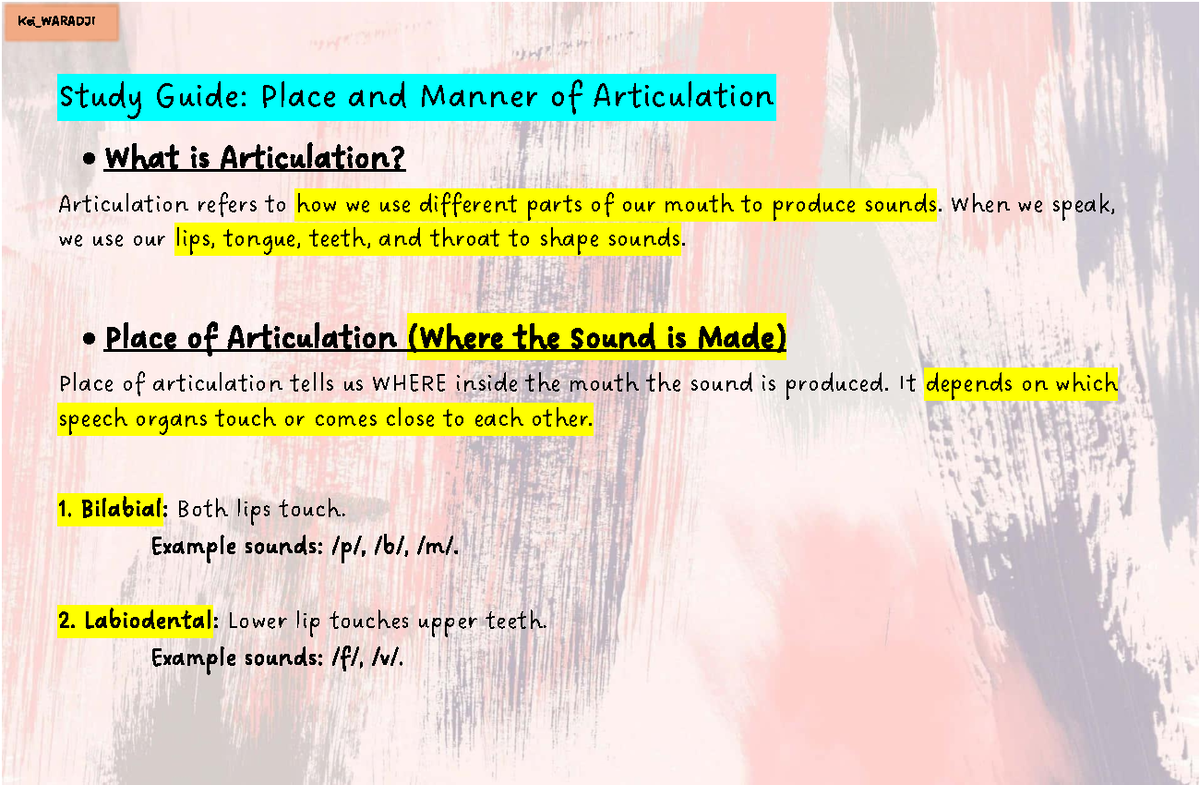 Kei_WARADJI

Study Guide: Place and Manner of Articulation

• What is Articulation?

Articulation refers to how we use different parts of our mouth to produce sounds. When we speak, we use our lips, tongue, teeth, and throat to shape sounds.

• Place of Articulation (Where the Sound is Made)

Place of articulation tells us WHERE inside the mouth the sound is produced. It depends on which speech organs touch or comes close to each other.

1. Bilabial: Both lips touch.
Example sounds: /p/, /b/, /m/.

2. Labiodental: Lower lip touches upper teeth.
Example sounds: /f/, /v/.